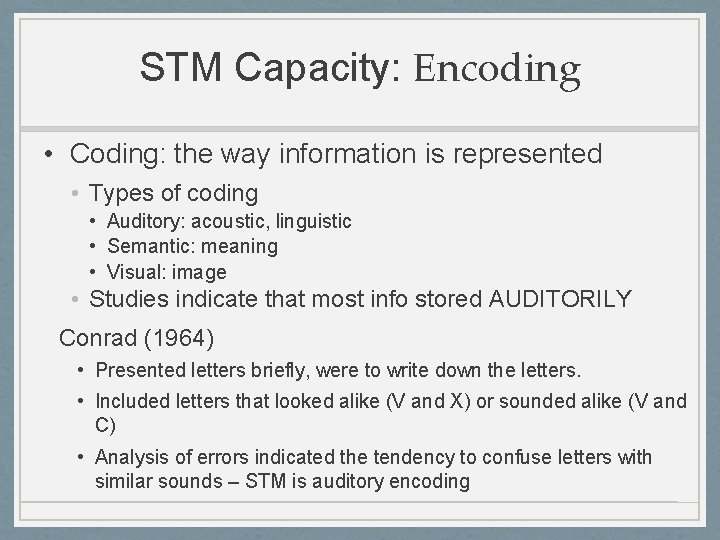 STM Capacity: Encoding

• Coding: the way information is represented
• Types of coding
• Auditory: acoustic, linguistic
• Semantic: meaning
• Visual: image
• Studies indicate that most info stored AUDITORILY

Conrad (1964)
• Presented letters briefly, were to write down the letters.
• Included letters that looked alike (V and X) or sounded alike (V and C)
• Analysis of errors indicated the tendency to confuse letters with similar sounds – STM is auditory encoding